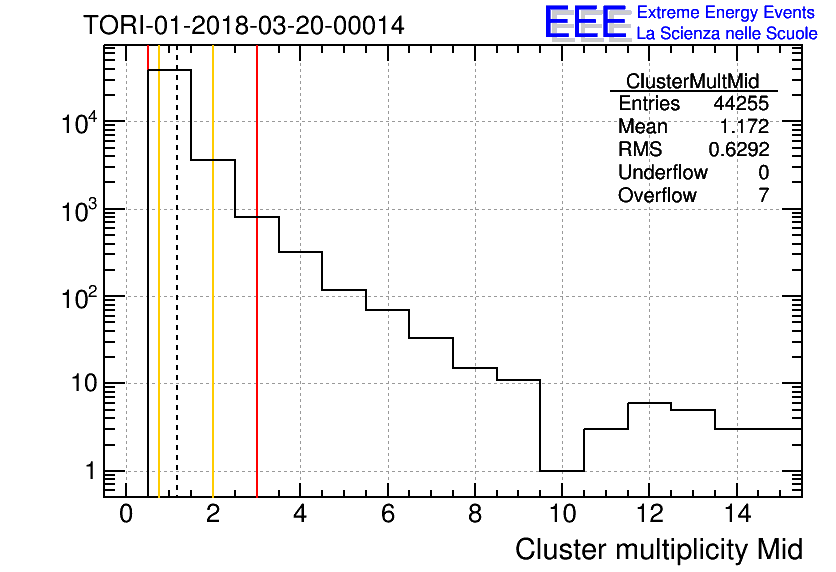 TORI-01-2018-03-20-00014

EEE Extreme Energy Events
La Scienza nelle Scuole

| ClusterMultMid | |
|---|---|
| Entries | 44255 |
| Mean | 1.172 |
| RMS | 0.6292 |
| Underflow | 0 |
| Overflow | 7 |

$10^4$
$10^3$
$10^2$
10
1

0 2 4 6 8 10 12 14

Cluster multiplicity Mid